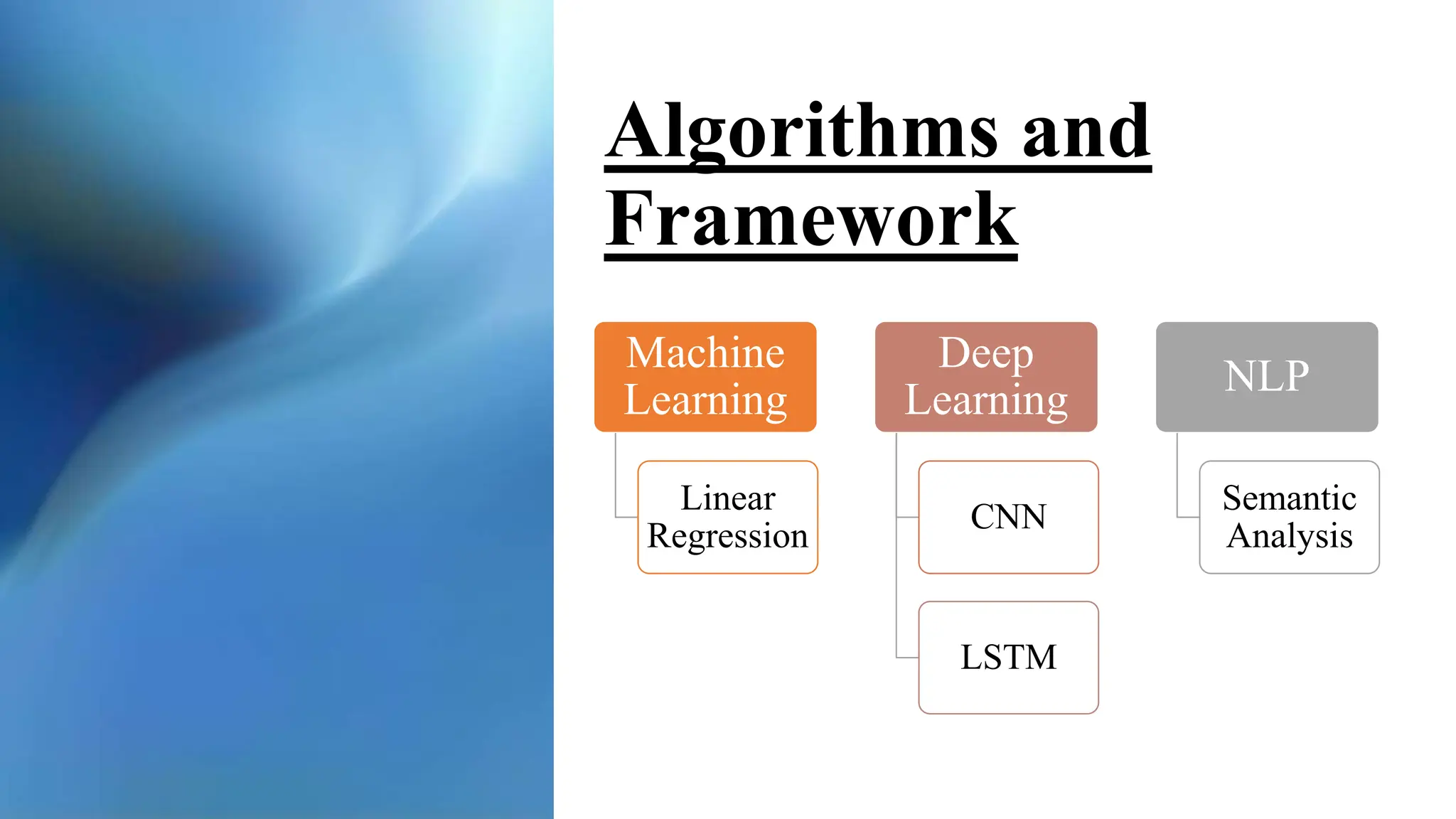 Algorithms and Framework

Machine Learning

Linear Regression

Deep Learning

CNN

LSTM

NLP

Semantic Analysis